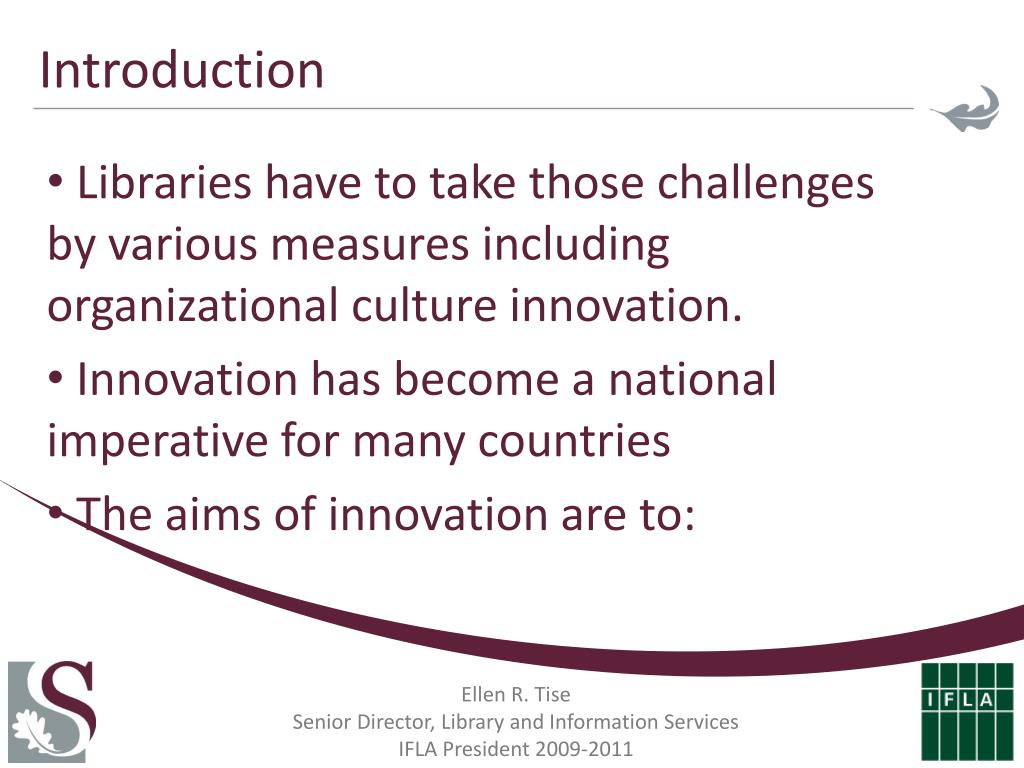 Introduction

• Libraries have to take those challenges by various measures including organizational culture innovation.

• Innovation has become a national imperative for many countries

• The aims of innovation are to:

S

Ellen R. Tise
Senior Director, Library and Information Services
IFLA President 2009-2011

IFLA